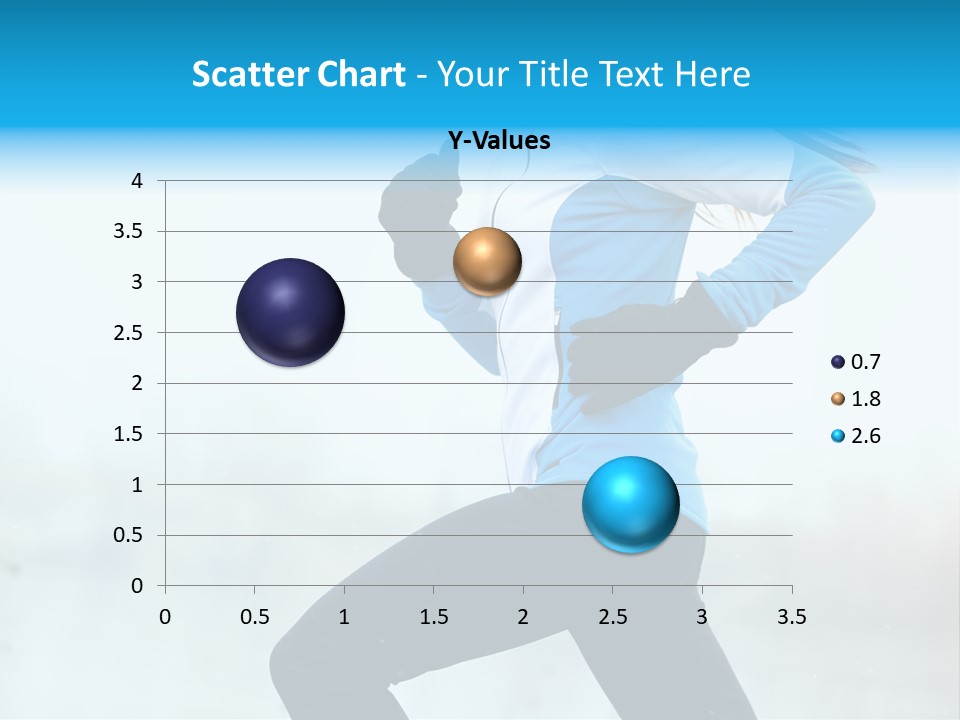 Scatter Chart - Your Title Text Here

Y-Values

4
3.5
3
2.5
2
1.5
1
0.5
0

0 0.5 1 1.5 2 2.5 3 3.5

0.7
1.8
2.6